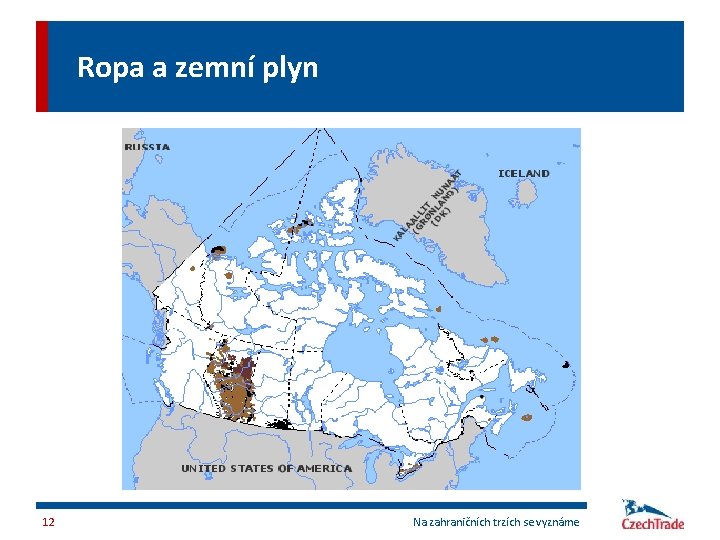 Ropa a zemní plyn

RUSSIA

ICELAND

KALAALLIT NUNAAT (GRØNLAND) (DK)

UNITED STATES OF AMERICA

12

Na zahraničních trzích se vyznáme

CzechTrade